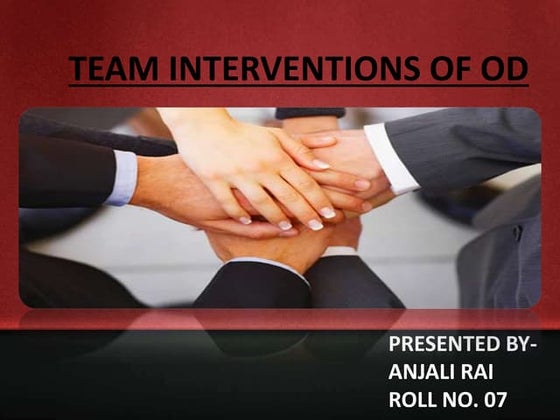 TEAM INTERVENTIONS OF OD

PRESENTED BY-
ANJALI RAI
ROLL NO. 07